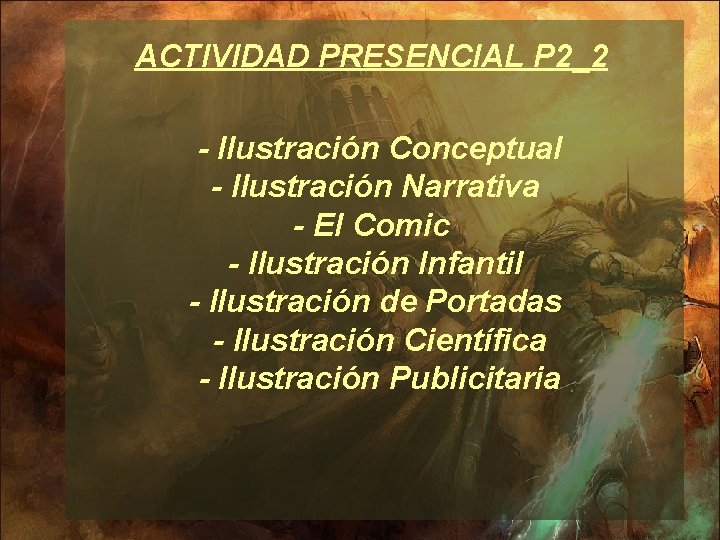 ACTIVIDAD PRESENCIAL P2_2

- Ilustración Conceptual
- Ilustración Narrativa
- El Comic
- Ilustración Infantil
- Ilustración de Portadas
- Ilustración Científica
- Ilustración Publicitaria